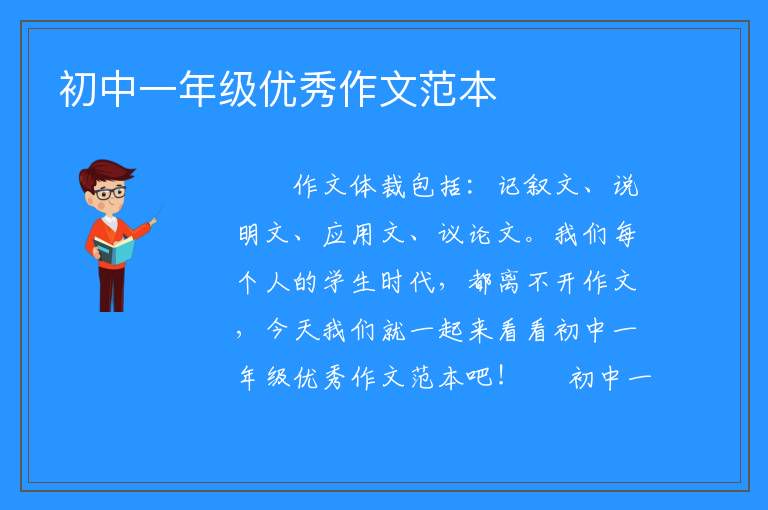 初中一年级优秀作文范本

作文体裁包括：记叙文、说明文、应用文、议论文。我们每个人的学生时代，都离不开作文，今天我们就一起来看看初中一年级优秀作文范本吧！　　初中一